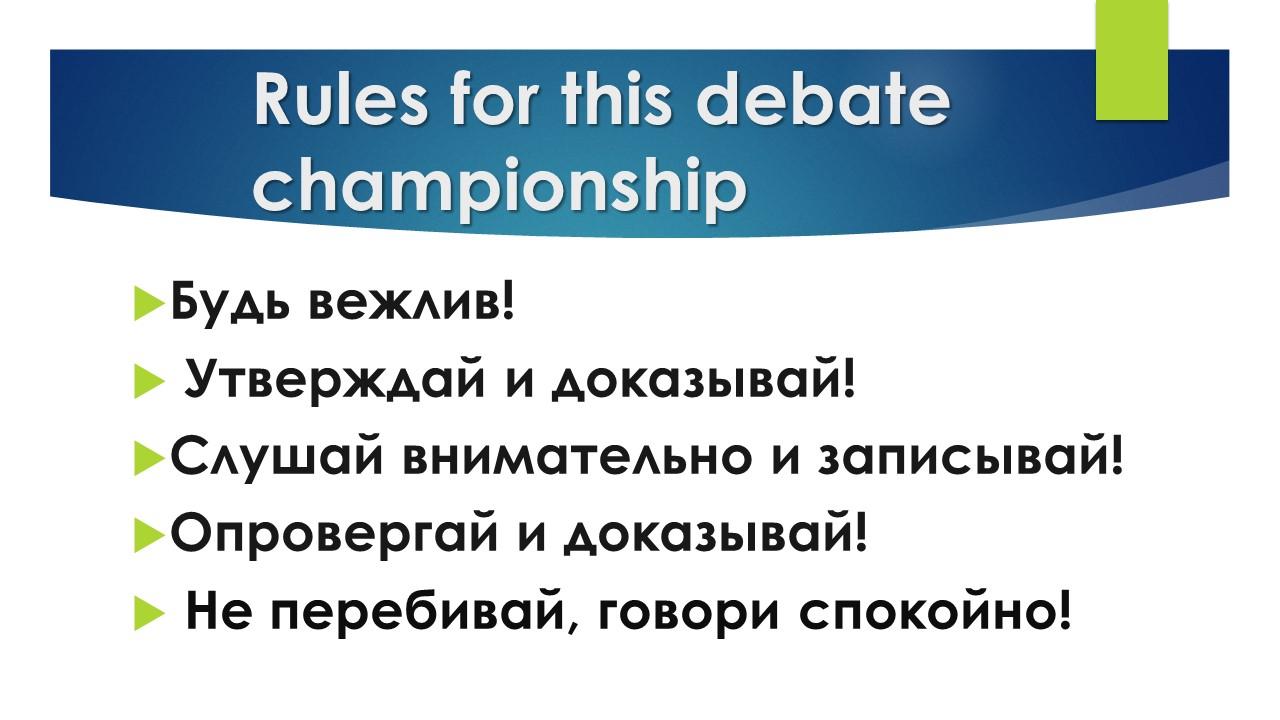 Rules for this debate championship

Будь вежлив!

Утверждай и доказывай!

Слушай внимательно и записывай!

Опровергай и доказывай!

Не перебивай, говори спокойно!